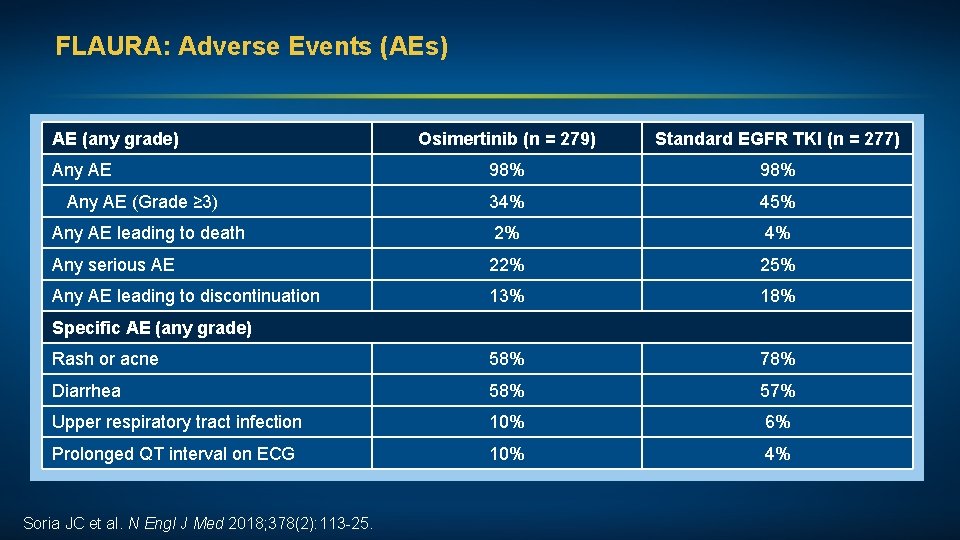 FLAURA: Adverse Events (AEs)

| AE (any grade) | Osimertinib (n = 279) | Standard EGFR TKI (n = 277) |
|---|---|---|
| Any AE | 98% | 98% |
| Any AE (Grade ≥3) | 34% | 45% |
| Any AE leading to death | 2% | 4% |
| Any serious AE | 22% | 25% |
| Any AE leading to discontinuation | 13% | 18% |
| Specific AE (any grade) | | |
| Rash or acne | 58% | 78% |
| Diarrhea | 58% | 57% |
| Upper respiratory tract infection | 10% | 6% |
| Prolonged QT interval on ECG | 10% | 4% |

Soria JC et al. N Engl J Med 2018;378(2):113-25.